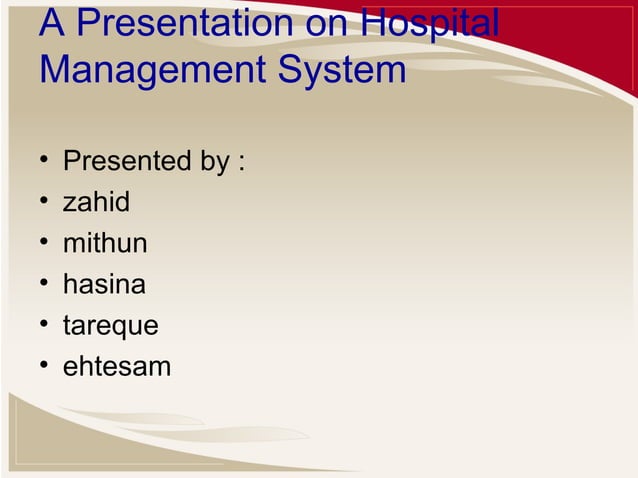 A Presentation on Hospital Management System

• Presented by :
• zahid
• mithun
• hasina
• tareque
• ehtesam